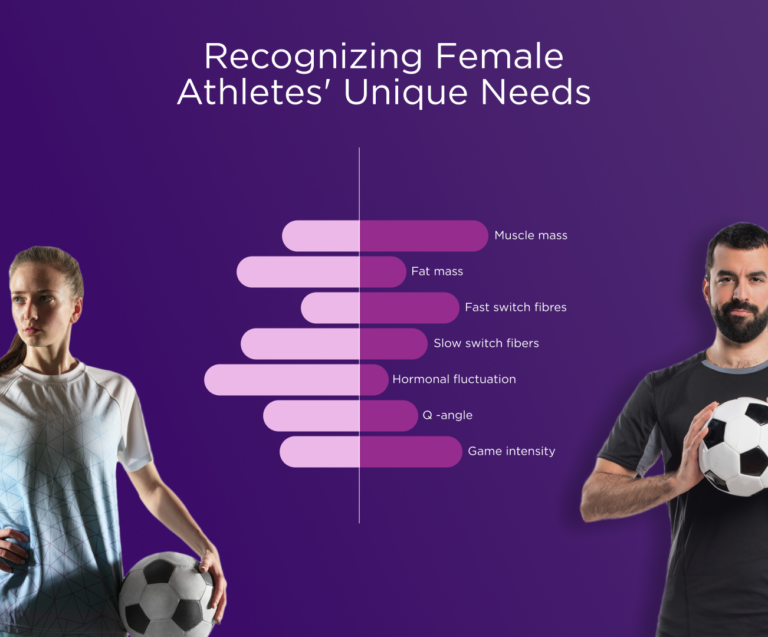 Recognizing Female Athletes' Unique Needs

Muscle mass
Fat mass
Fast switch fibres
Slow switch fibers
Hormonal fluctuation
Q -angle
Game intensity